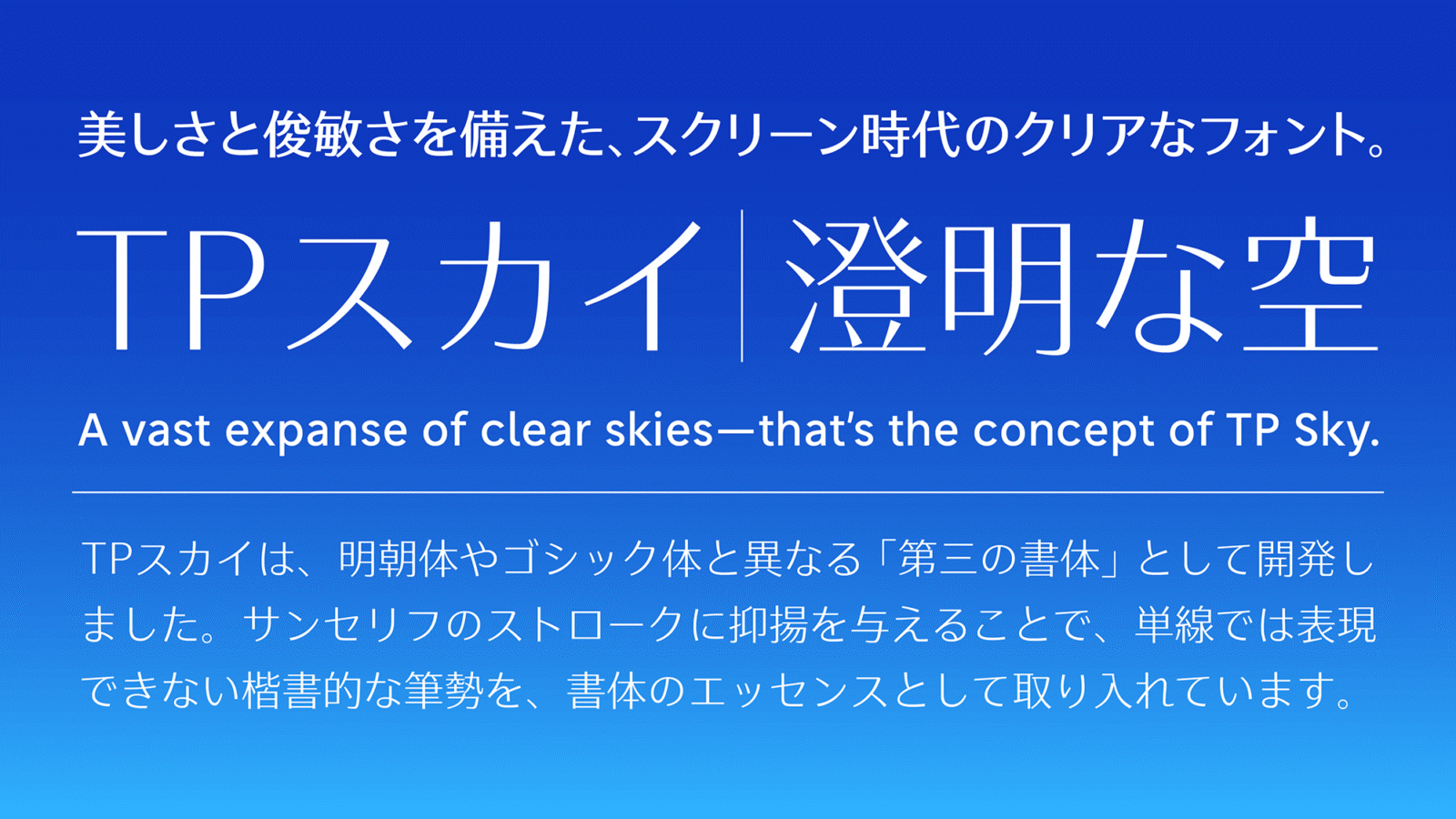 美しさと俊敏さを備えた、スクリーン時代のクリアなフォント。

TPスカイ｜澄明な空

A vast expanse of clear skies—that's the concept of TP Sky.

TPスカイは、明朝体やゴシック体と異なる「第三の書体」として開発しました。サンセリフのストロークに抑揚を与えることで、単線では表現できない楷書的な筆勢を、書体のエッセンスとして取り入れています。